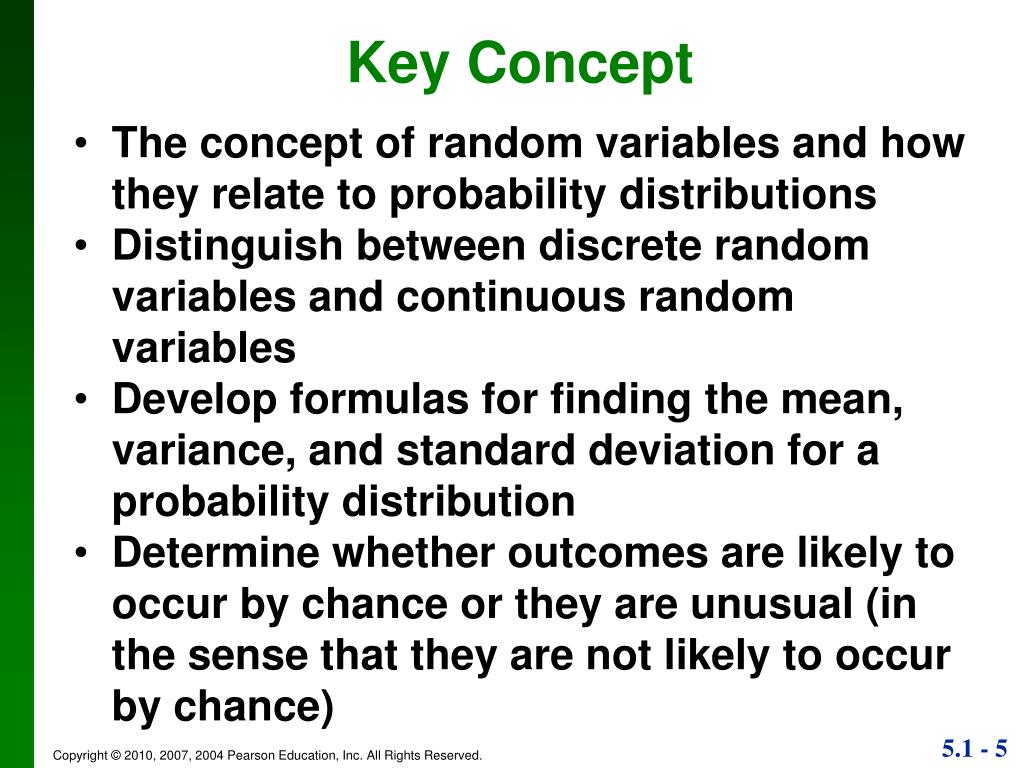 Key Concept

• The concept of random variables and how they relate to probability distributions
• Distinguish between discrete random variables and continuous random variables
• Develop formulas for finding the mean, variance, and standard deviation for a probability distribution
• Determine whether outcomes are likely to occur by chance or they are unusual (in the sense that they are not likely to occur by chance)

Copyright © 2010, 2007, 2004 Pearson Education, Inc. All Rights Reserved.

5.1 - 5